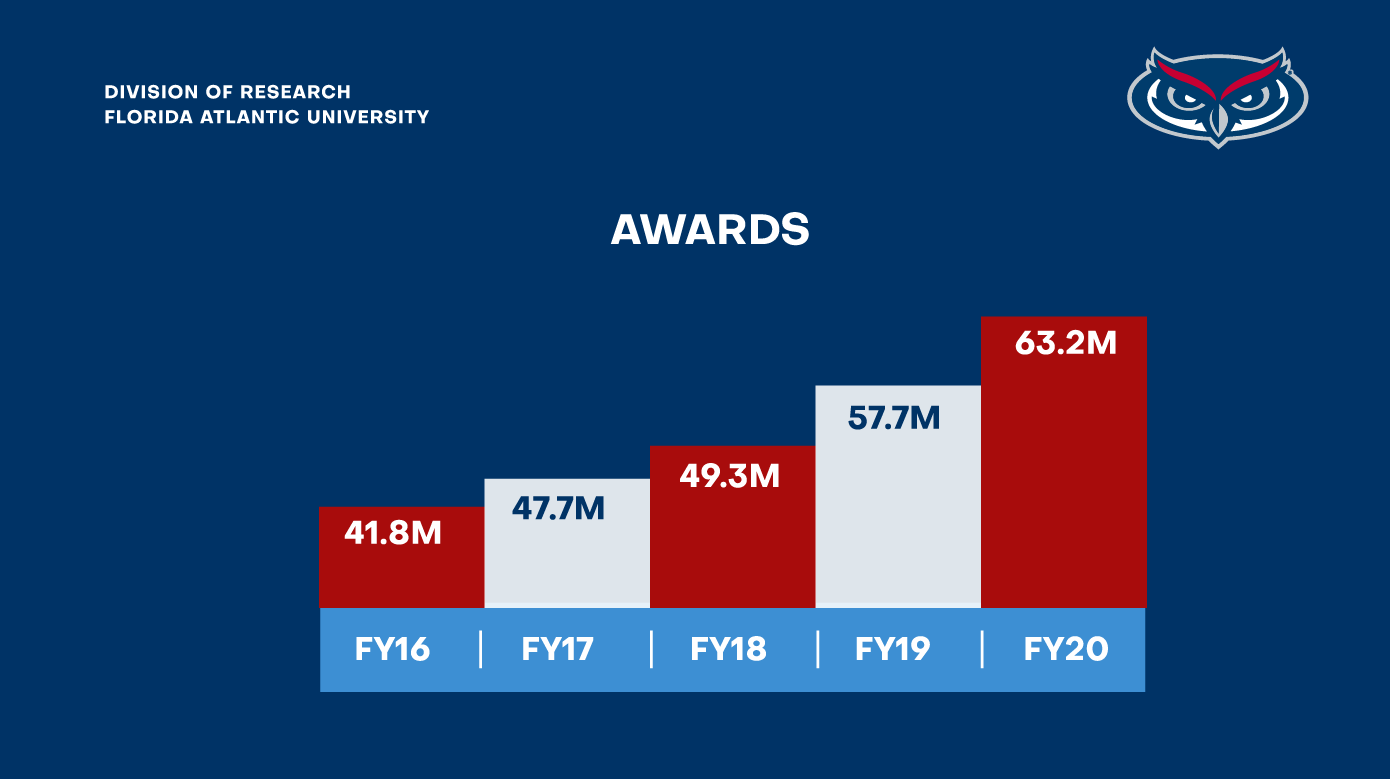 DIVISION OF RESEARCH
FLORIDA ATLANTIC UNIVERSITY

AWARDS

41.8M
47.7M
49.3M
57.7M
63.2M

FY16 | FY17 | FY18 | FY19 | FY20